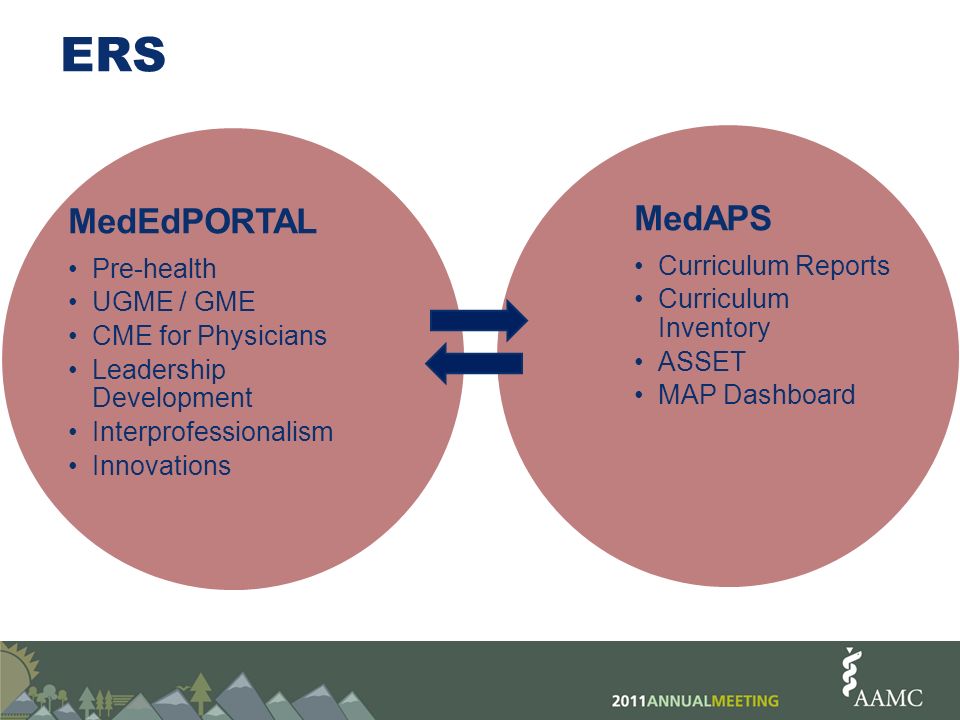 ERS

MedEdPORTAL
• Pre-health
• UGME / GME
• CME for Physicians
• Leadership Development
• Interprofessionalism
• Innovations

MedAPS
• Curriculum Reports
• Curriculum Inventory
• ASSET
• MAP Dashboard

2011ANNUALMEETING

AAMC